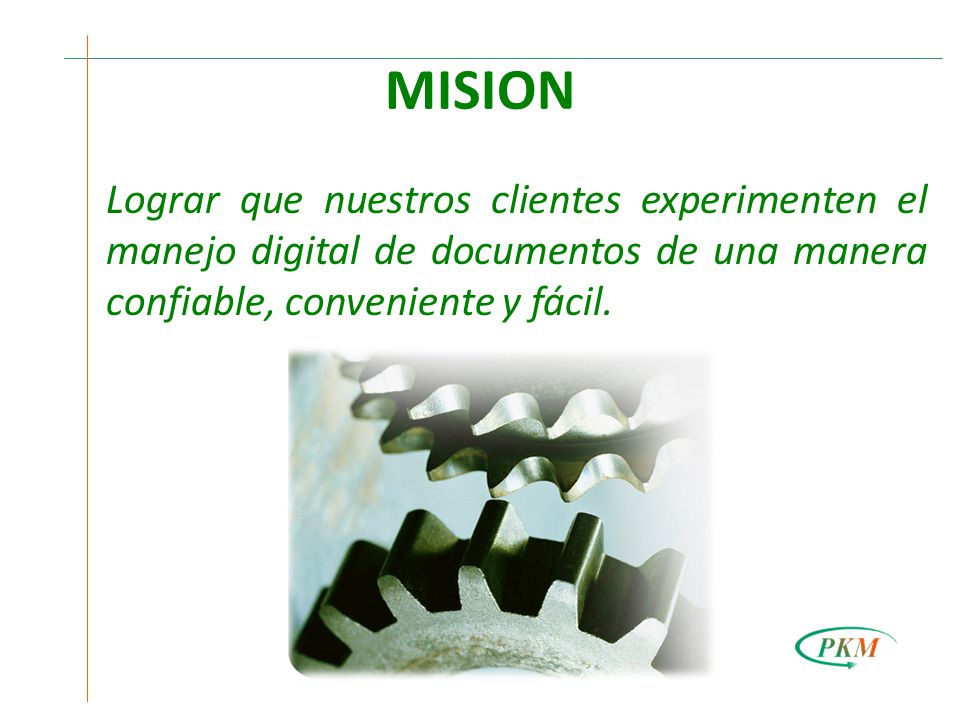 MISION

Lograr que nuestros clientes experimenten el manejo digital de documentos de una manera confiable, conveniente y fácil.

PKM